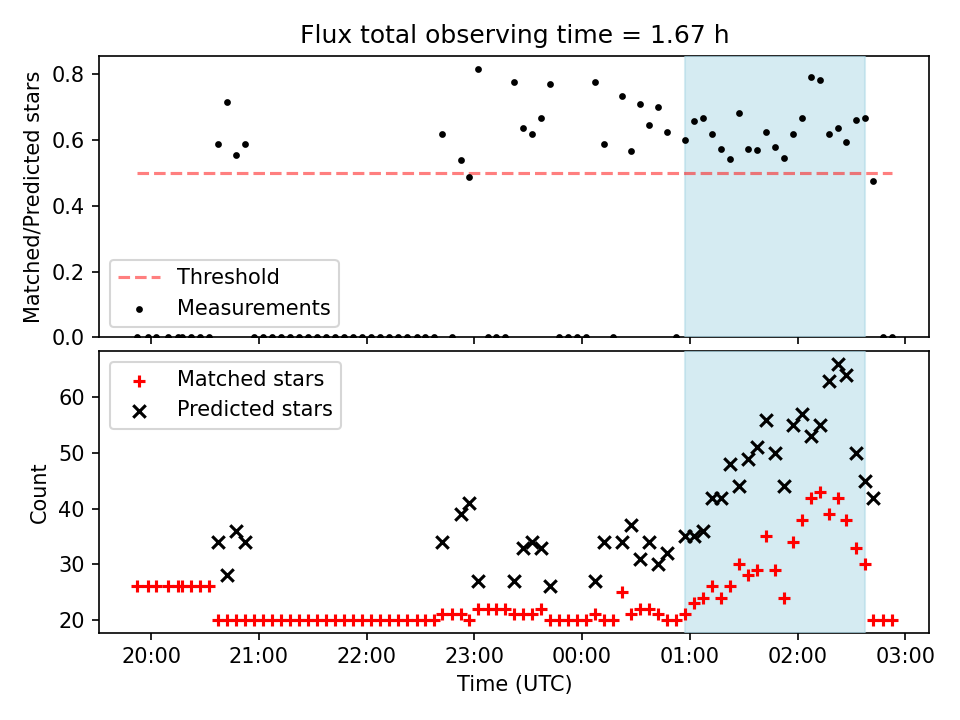 Flux total observing time = 1.67 h

Matched/Predicted stars

0.8
0.6
0.4
0.2
0.0

Threshold
Measurements

Matched stars
Predicted stars

Count

60
50
40
30
20

20:00
21:00
22:00
23:00
00:00
01:00
02:00
03:00

Time (UTC)